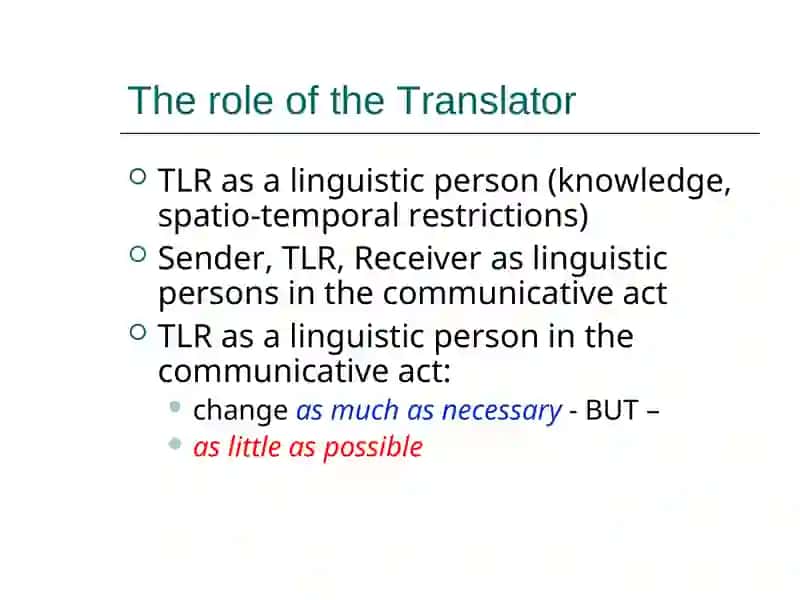 The role of the Translator

TLR as a linguistic person (knowledge, spatio-temporal restrictions)

Sender, TLR, Receiver as linguistic persons in the communicative act

TLR as a linguistic person in the communicative act:

change as much as necessary - BUT –

as little as possible